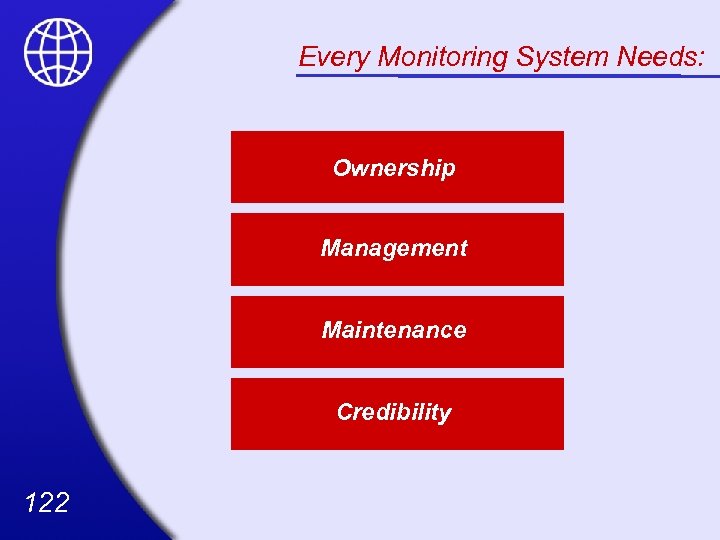 Every Monitoring System Needs:

Ownership

Management

Maintenance

Credibility

122